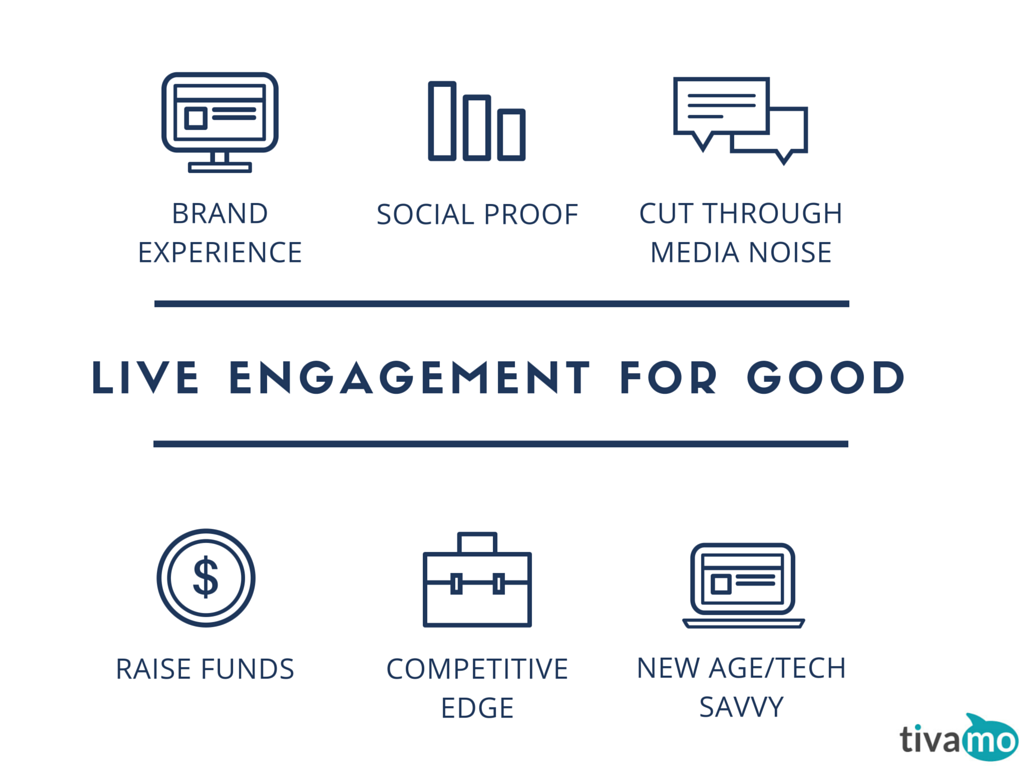 BRAND EXPERIENCE

SOCIAL PROOF

CUT THROUGH MEDIA NOISE

LIVE ENGAGEMENT FOR GOOD

$

RAISE FUNDS

COMPETITIVE EDGE

NEW AGE/TECH SAVVY

tivamo